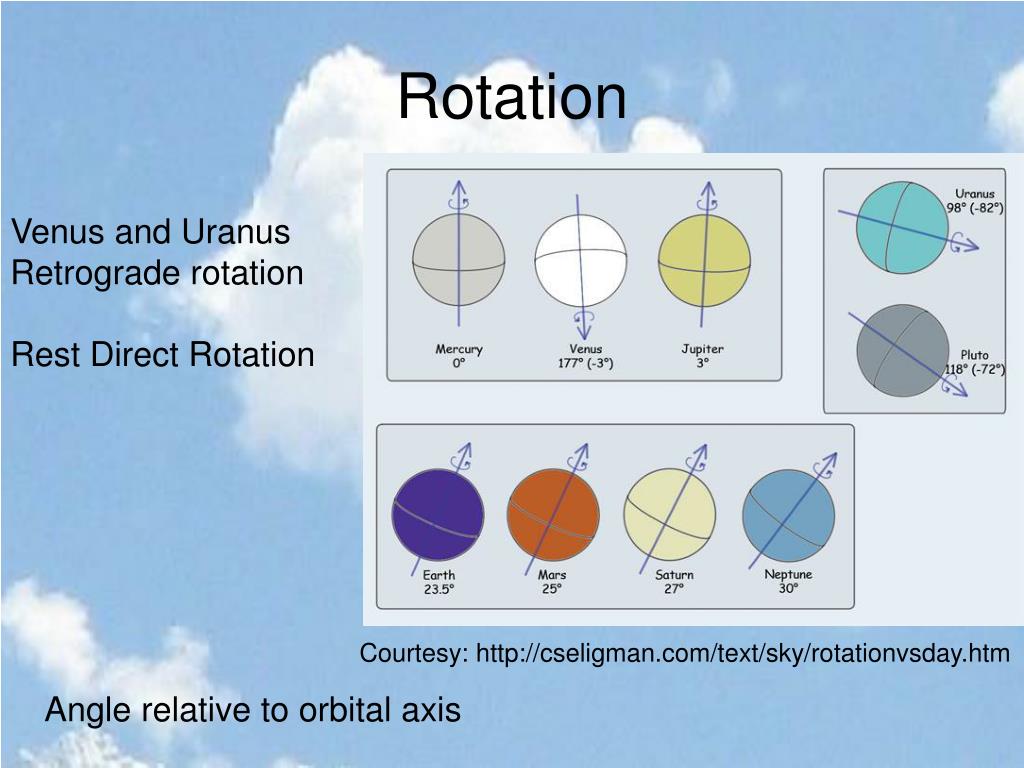 Rotation

Venus and Uranus
Retrograde rotation

Rest Direct Rotation

Mercury
0°

Venus
177° (-3°)

Jupiter
3°

Uranus
98° (-82°)

Pluto
118° (-72°)

Earth
23.5°

Mars
25°

Saturn
27°

Neptune
30°

Courtesy: http://cseligman.com/text/sky/rotationvsday.htm

Angle relative to orbital axis